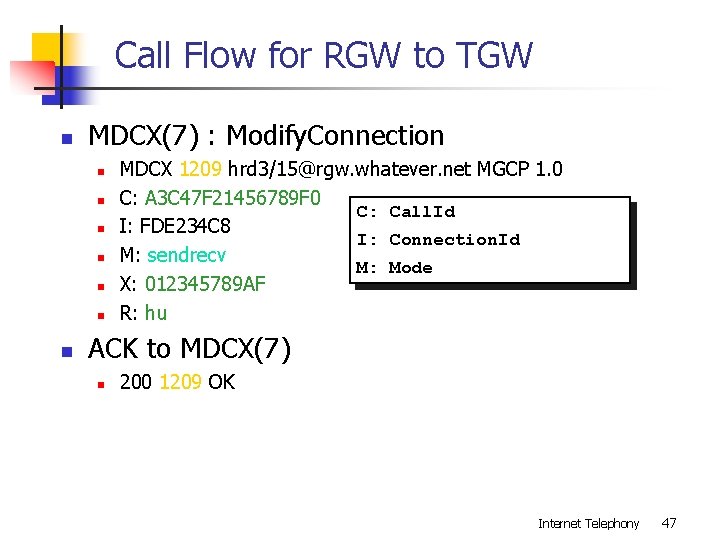 Call Flow for RGW to TGW

MDCX(7) : ModifyConnection

MDCX 1209 hrd3/15@rgw.whatever.net MGCP 1.0

C: A3C47F21456789F0

I: FDE234C8

M: sendrecv

X: 012345789AF

R: hu

C: CallId
I: ConnectionId
M: Mode

ACK to MDCX(7)

200 1209 OK

Internet Telephony 47